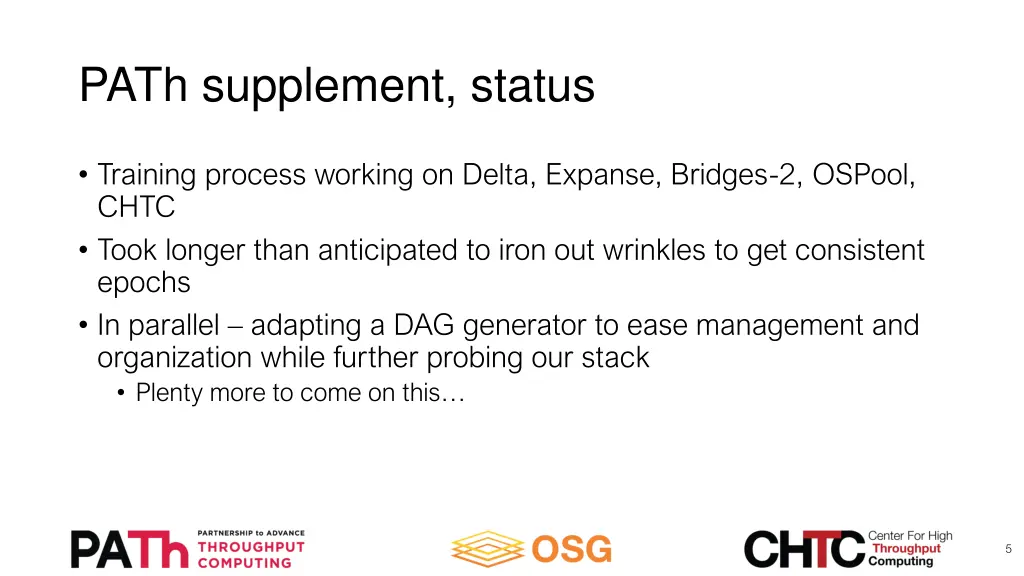 PATh supplement, status

• Training process working on Delta, Expanse, Bridges-2, OSPool, CHTC
• Took longer than anticipated to iron out wrinkles to get consistent epochs
• In parallel – adapting a DAG generator to ease management and organization while further probing our stack
• Plenty more to come on this…

PATh PARTNERSHIP to ADVANCE THROUGHPUT COMPUTING

OSG

CHTC Center For High Throughput Computing

5